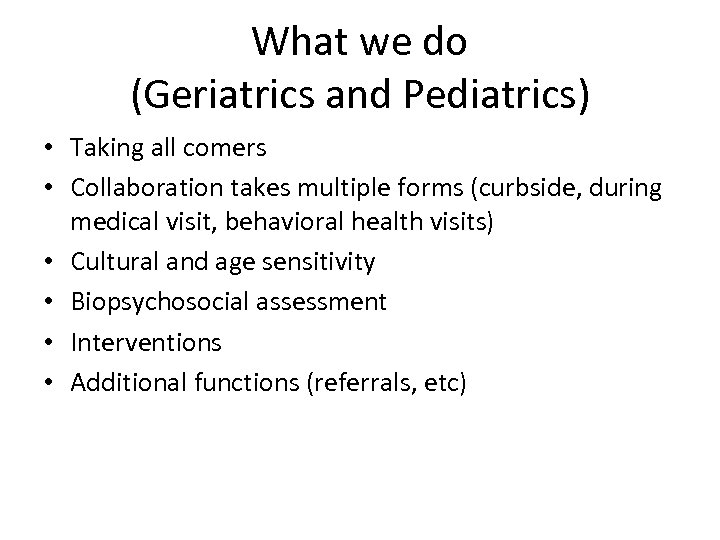 What we do
(Geriatrics and Pediatrics)

• Taking all comers
• Collaboration takes multiple forms (curbside, during medical visit, behavioral health visits)
• Cultural and age sensitivity
• Biopsychosocial assessment
• Interventions
• Additional functions (referrals, etc)